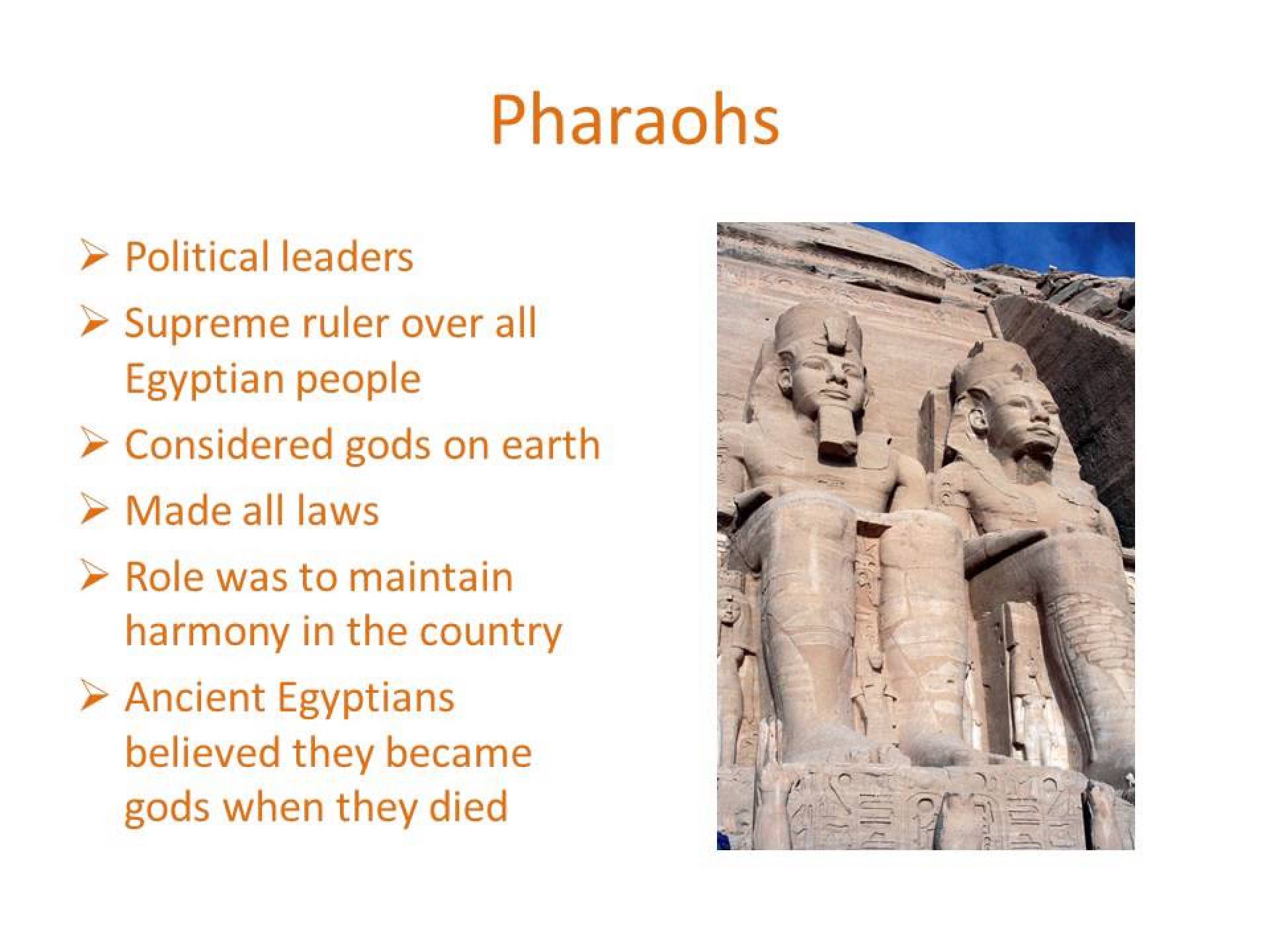 Pharaohs

➢ Political leaders
➢ Supreme ruler over all Egyptian people
➢ Considered gods on earth
➢ Made all laws
➢ Role was to maintain harmony in the country
➢ Ancient Egyptians believed they became gods when they died